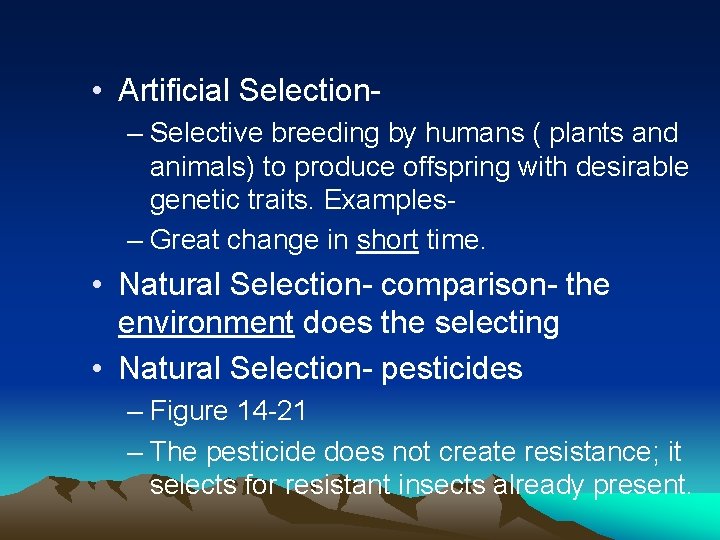 • Artificial Selection-

– Selective breeding by humans ( plants and animals) to produce offspring with desirable genetic traits. Examples-

– Great change in short time.

• Natural Selection- comparison- the environment does the selecting

• Natural Selection- pesticides

– Figure 14-21

– The pesticide does not create resistance; it selects for resistant insects already present.